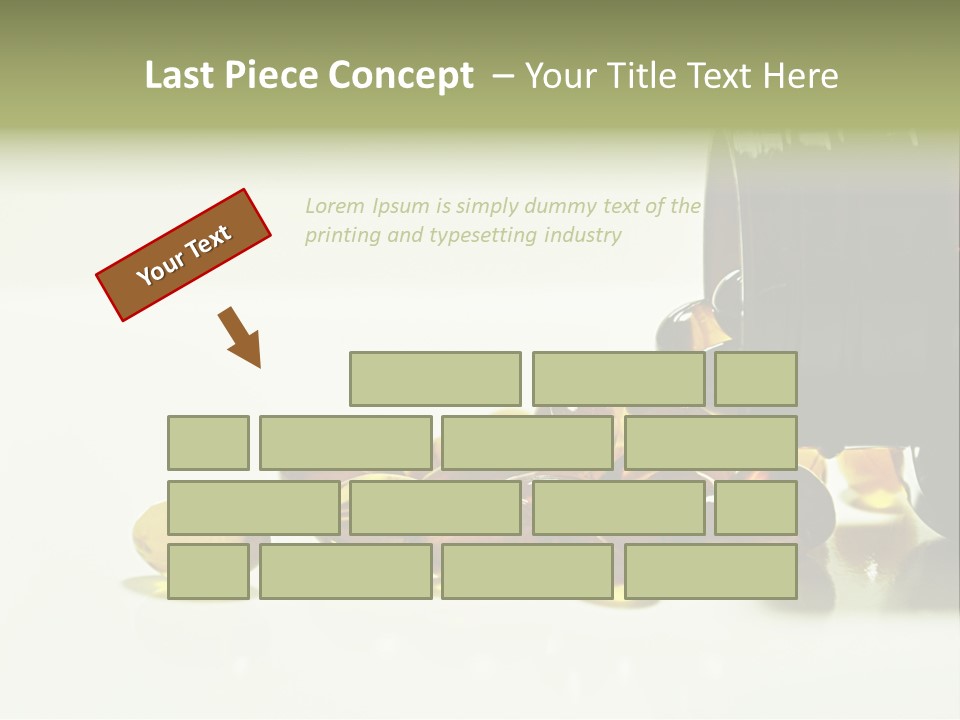 Last Piece Concept – Your Title Text Here

Your Text

Lorem Ipsum is simply dummy text of the printing and typesetting industry